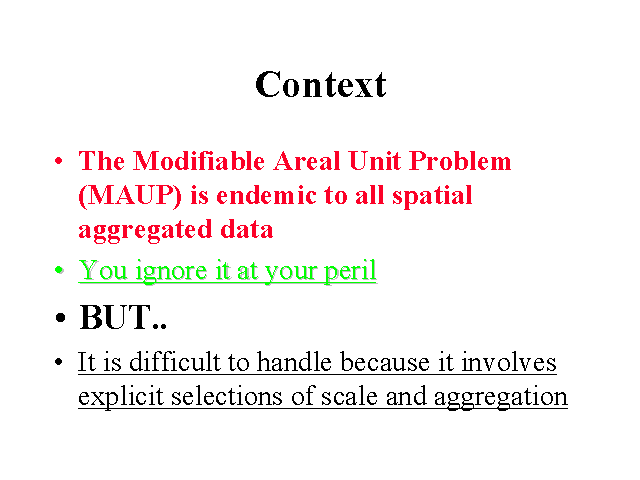 Context

• The Modifiable Areal Unit Problem (MAUP) is endemic to all spatial aggregated data

• You ignore it at your peril

• BUT..

• It is difficult to handle because it involves explicit selections of scale and aggregation